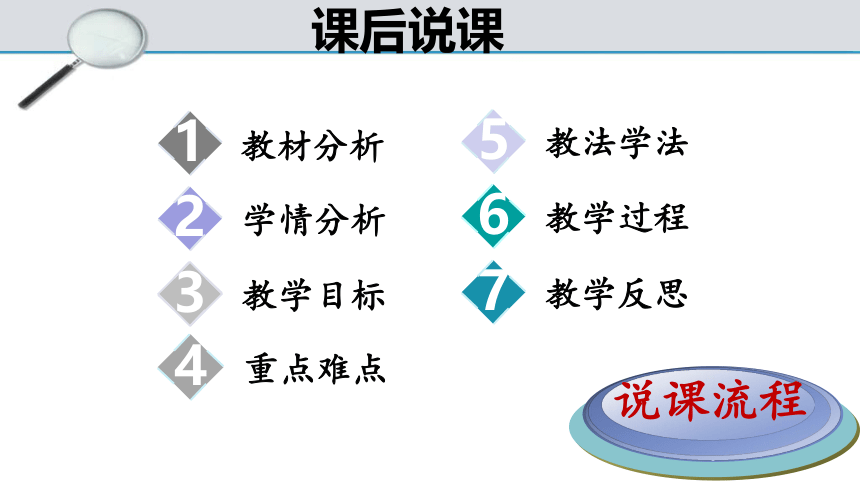 课后说课

1 教材分析

2 学情分析

3 教学目标

4 重点难点

5 教法学法

6 教学过程

7 教学反思

说课流程